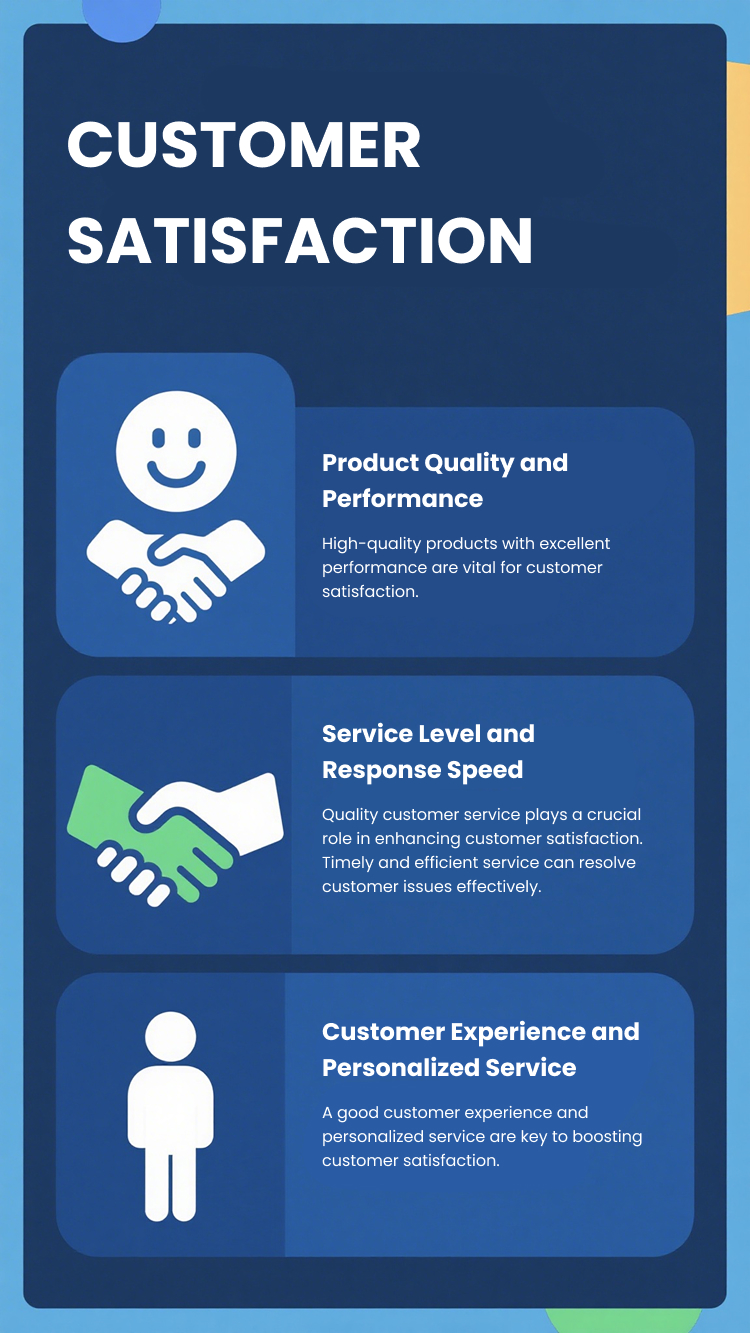 CUSTOMER SATISFACTION

Product Quality and Performance

High-quality products with excellent performance are vital for customer satisfaction.

Service Level and Response Speed

Quality customer service plays a crucial role in enhancing customer satisfaction. Timely and efficient service can resolve customer issues effectively.

Customer Experience and Personalized Service

A good customer experience and personalized service are key to boosting customer satisfaction.